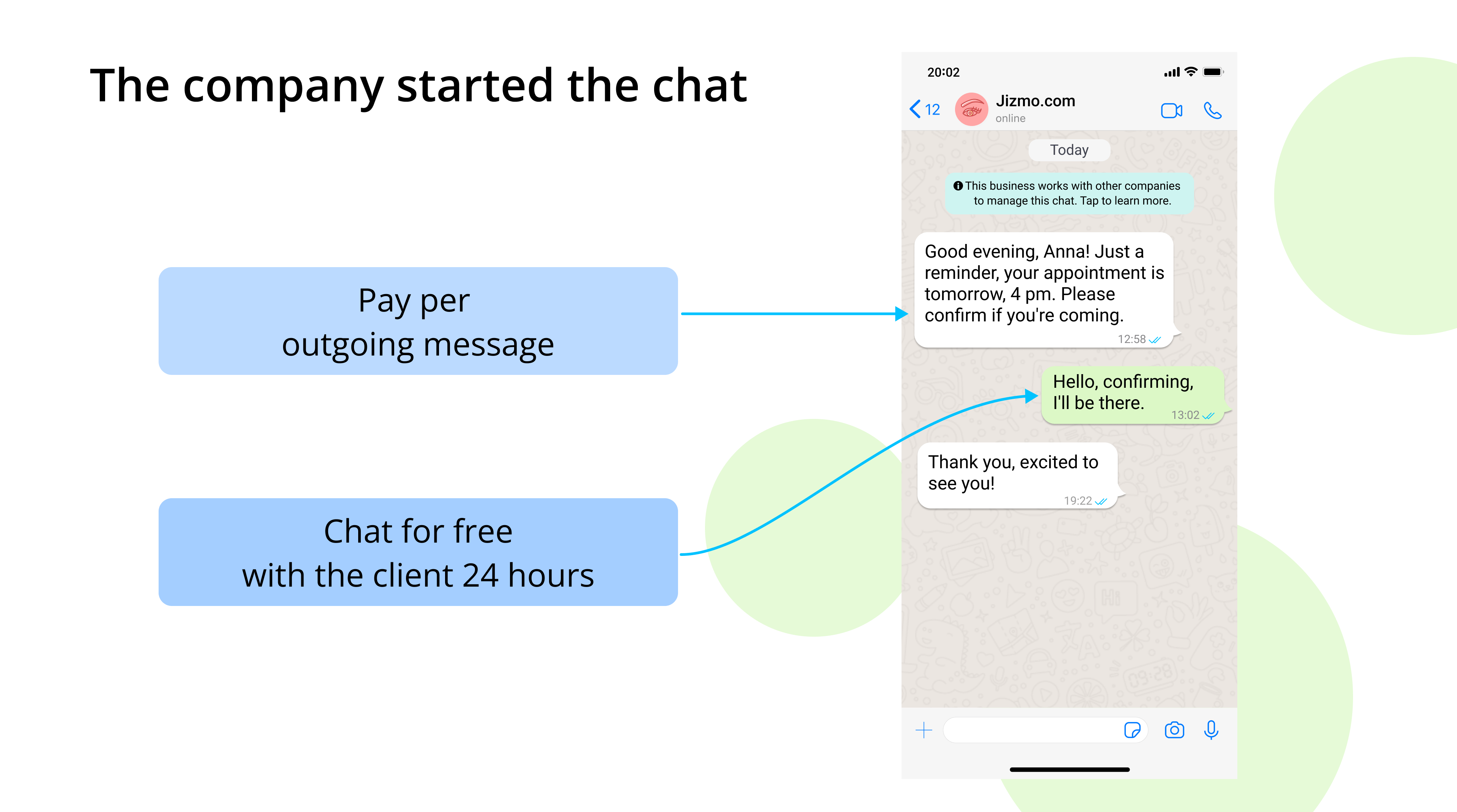 The company started the chat

Pay per
outgoing message

Chat for free
with the client 24 hours

20:02

12

Jizmo.com
online

Today

This business works with other companies to manage this chat. Tap to learn more.

Good evening, Anna! Just a reminder, your appointment is tomorrow, 4 pm. Please confirm if you're coming.
12:58

Hello, confirming, I'll be there.
13:02

Thank you, excited to see you!
19:22